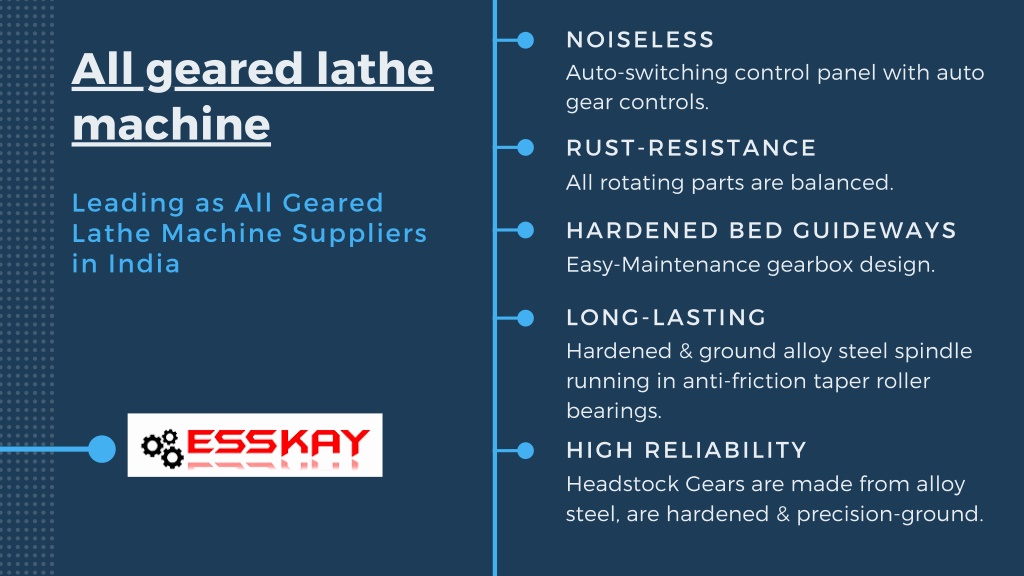 All geared lathe machine

Leading as All Geared Lathe Machine Suppliers in India

ESSKAY

NOISELESS
Auto-switching control panel with auto gear controls.

RUST-RESISTANCE
All rotating parts are balanced.

HARDENED BED GUIDEWAYS
Easy-Maintenance gearbox design.

LONG-LASTING
Hardened & ground alloy steel spindle running in anti-friction taper roller bearings.

HIGH RELIABILITY
Headstock Gears are made from alloy steel, are hardened & precision-ground.